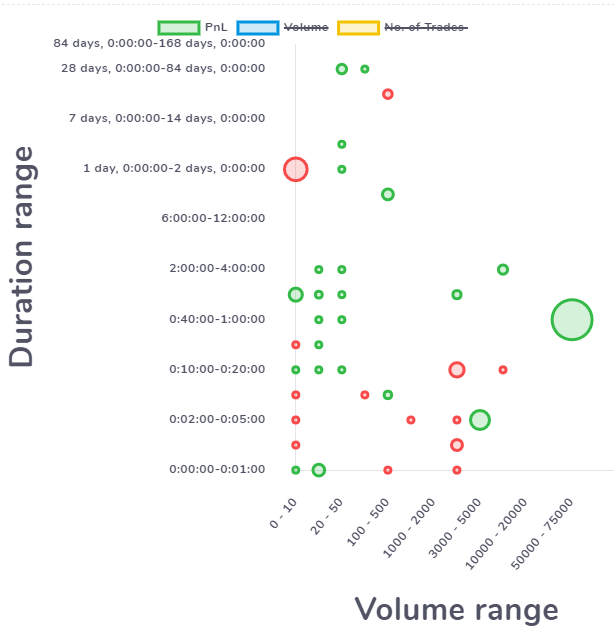 PnL Volume No. of Trades

Duration range

84 days, 0:00:00-168 days, 0:00:00
28 days, 0:00:00-84 days, 0:00:00
7 days, 0:00:00-14 days, 0:00:00
1 day, 0:00:00-2 days, 0:00:00
6:00:00-12:00:00
2:00:00-4:00:00
0:40:00-1:00:00
0:10:00-0:20:00
0:02:00-0:05:00
0:00:00-0:01:00

0 - 10
20 - 50
100 - 500
1000 - 2000
3000 - 5000
10000 - 20000
50000 - 75000

Volume range